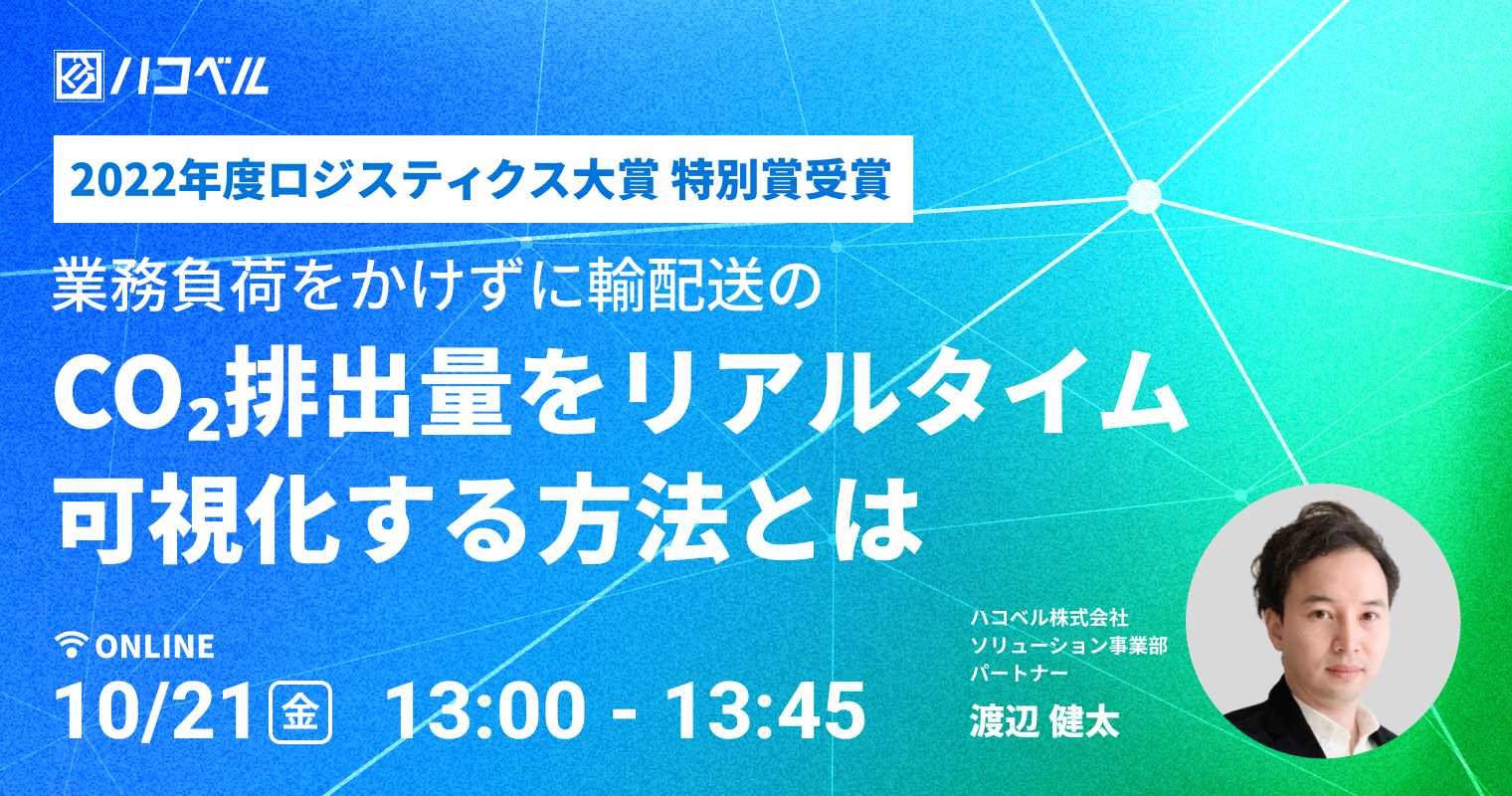 ハコベル

2022年度ロジスティクス大賞 特別賞受賞

業務負荷をかけずに輸配送の

$CO_2$排出量をリアルタイム可視化する方法とは

ONLINE

10/21 金 13:00 - 13:45

ハコベル株式会社
ソリューション事業部
パートナー

渡辺 健太